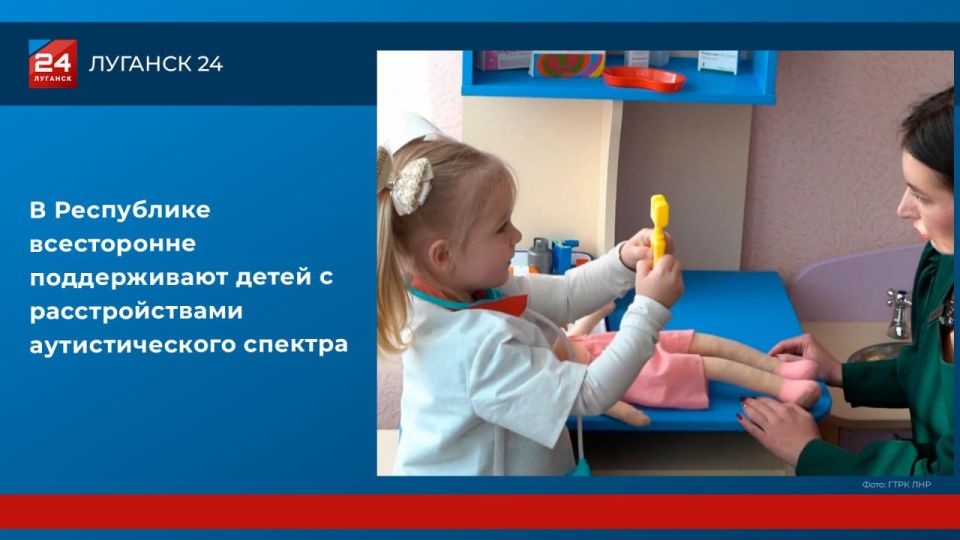 24 ЛУГАНСК

ЛУГАНСК 24

В Республике всесторонне поддерживают детей с расстройствами аутистического спектра

Фото: ГТРК ЛНР